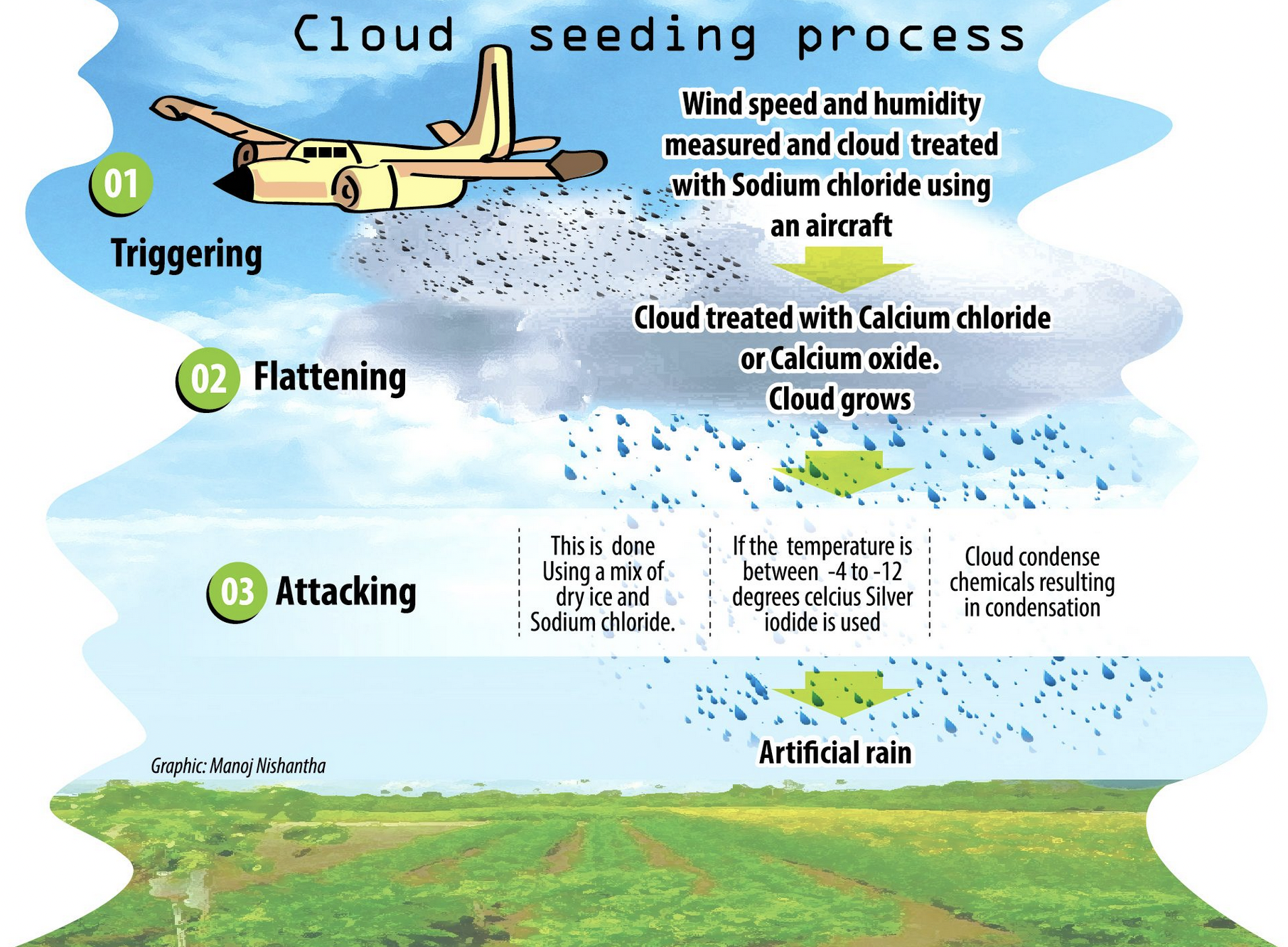 Cloud seeding process

01

Triggering

Wind speed and humidity measured and cloud treated with Sodium chloride using an aircraft

02 Flattening

Cloud treated with Calcium chloride or Calcium oxide.
Cloud grows

03 Attacking

This is done Using a mix of dry ice and Sodium chloride.

If the temperature is between -4 to -12 degrees celcius Silver iodide is used

Cloud condense chemicals resulting in condensation

Artificial rain

Graphic: Manoj Nishantha